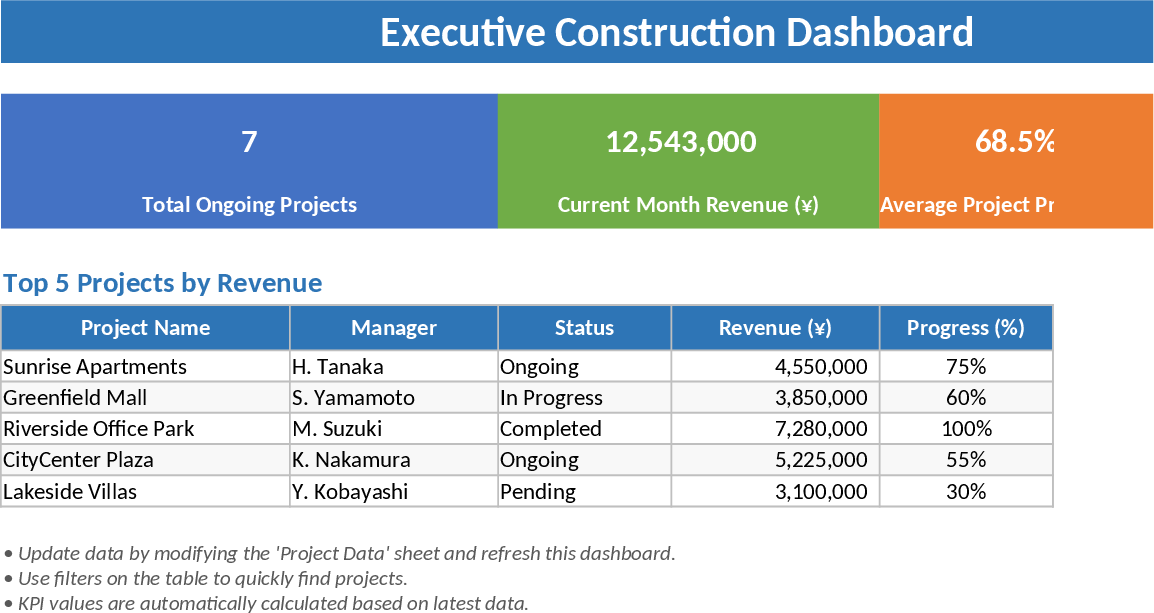 Executive Construction Dashboard

7
Total Ongoing Projects

12,543,000
Current Month Revenue (¥)

68.5%
Average Project Pr

Top 5 Projects by Revenue

| Project Name | Manager | Status | Revenue (¥) | Progress (%) |
|---|---|---|---|---|
| Sunrise Apartments | H. Tanaka | Ongoing | 4,550,000 | 75% |
| Greenfield Mall | S. Yamamoto | In Progress | 3,850,000 | 60% |
| Riverside Office Park | M. Suzuki | Completed | 7,280,000 | 100% |
| CityCenter Plaza | K. Nakamura | Ongoing | 5,225,000 | 55% |
| Lakeside Villas | Y. Kobayashi | Pending | 3,100,000 | 30% |

• Update data by modifying the 'Project Data' sheet and refresh this dashboard.
• Use filters on the table to quickly find projects.
• KPI values are automatically calculated based on latest data.